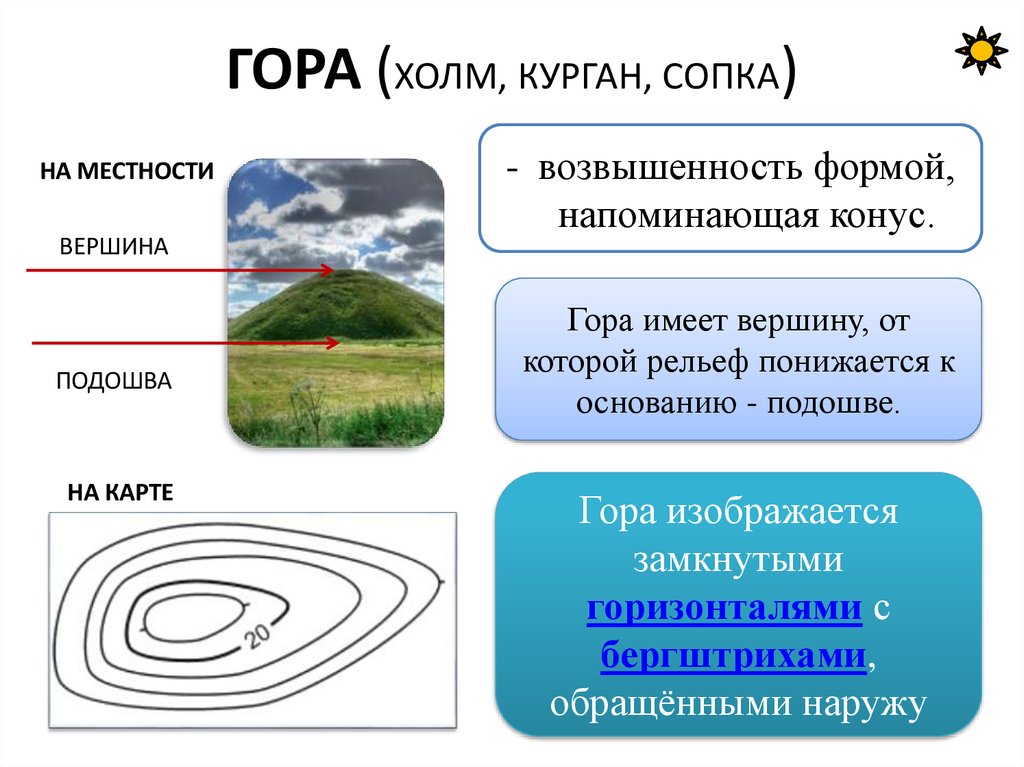 ГОРА (ХОЛМ, КУРГАН, СОПКА)

НА МЕСТНОСТИ

ВЕРШИНА

ПОДОШВА

- возвышенность формой, напоминающая конус.

Гора имеет вершину, от которой рельеф понижается к основанию - подошве.

НА КАРТЕ

20

Гора изображается замкнутыми горизонталями с бергштрихами, обращёнными наружу